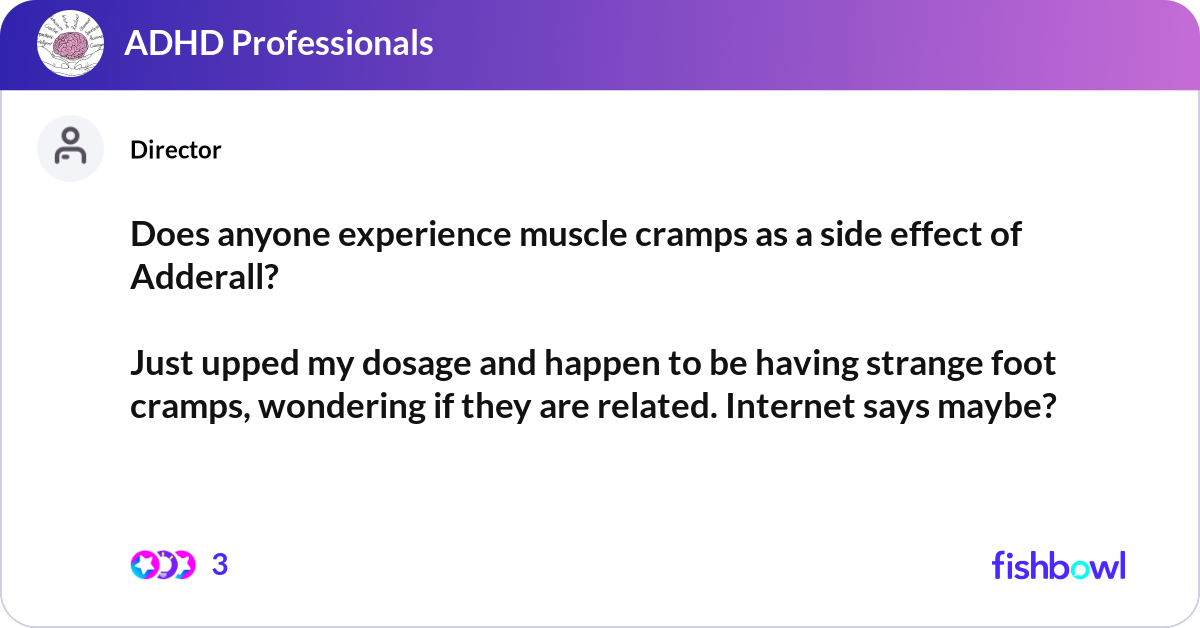 ADHD Professionals

Director

Does anyone experience muscle cramps as a side effect of Adderall?

Just upped my dosage and happen to be having strange foot cramps, wondering if they are related. Internet says maybe?

3

fishbowl